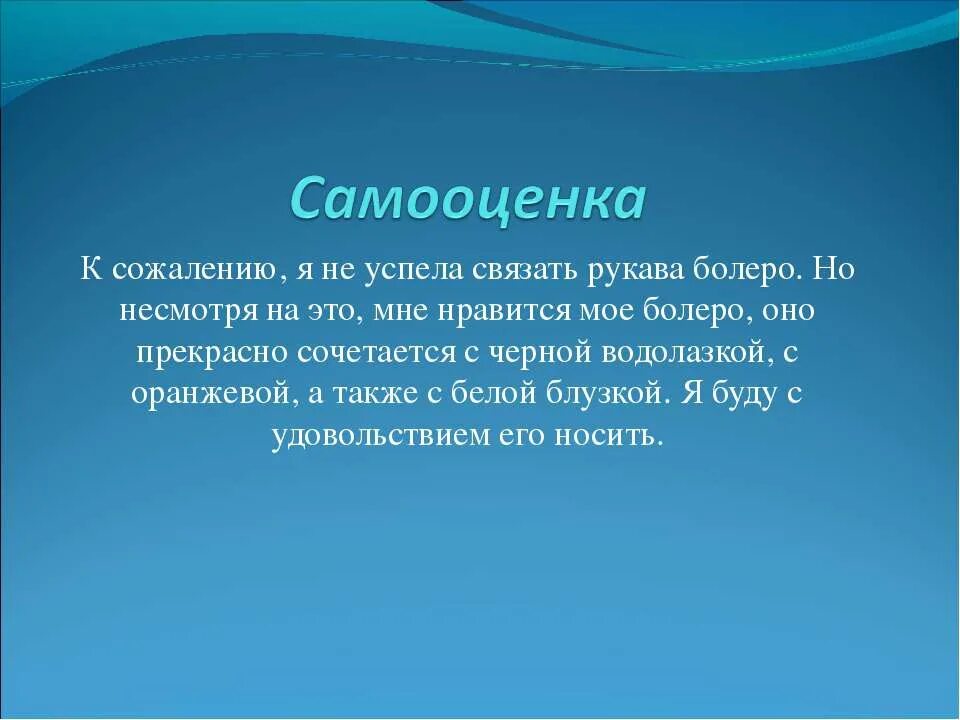 Самооценка

К сожалению, я не успела связать рукава болеро. Но несмотря на это, мне нравится мое болеро, оно прекрасно сочетается с черной водолазкой, с оранжевой, а также с белой блузкой. Я буду с удовольствием его носить.